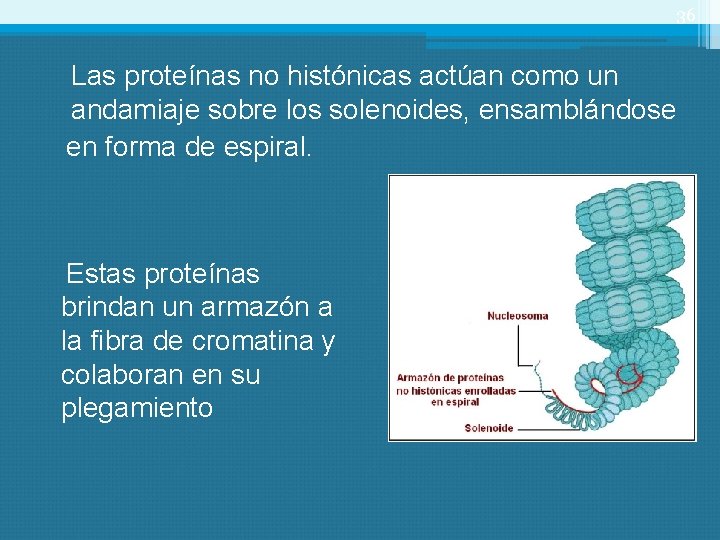 36

Las proteínas no histónicas actúan como un andamiaje sobre los solenoides, ensamblándose en forma de espiral.

Estas proteínas brindan un armazón a la fibra de cromatina y colaboran en su plegamiento

Nucleosoma

Armazón de proteínas no histónicas enrolladas en espiral

Solenoide